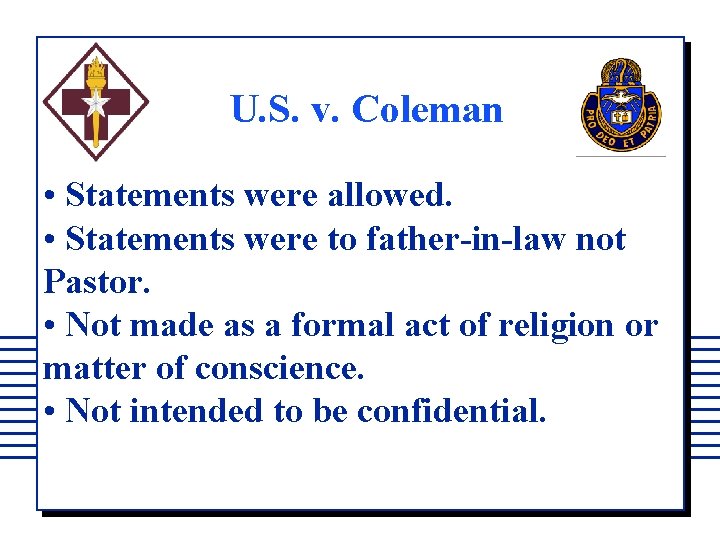 U.S. v. Coleman

PRO DEO ET PATRIA

• Statements were allowed.
• Statements were to father-in-law not Pastor.
• Not made as a formal act of religion or matter of conscience.
• Not intended to be confidential.